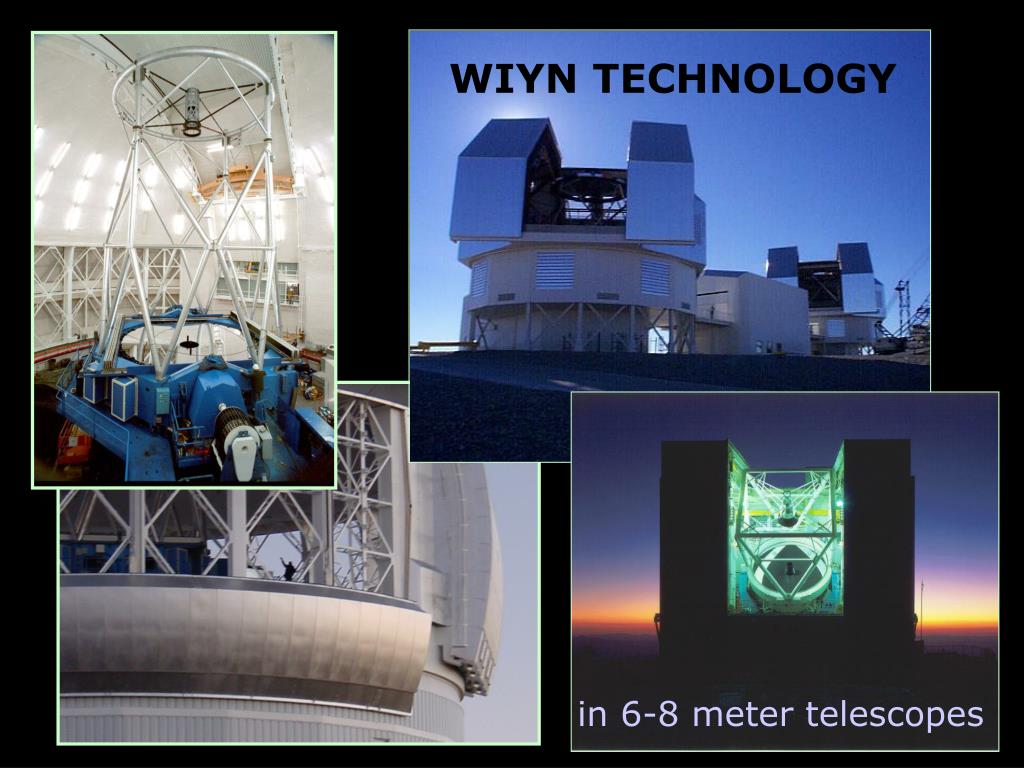 WIYN TECHNOLOGY

in 6-8 meter telescopes